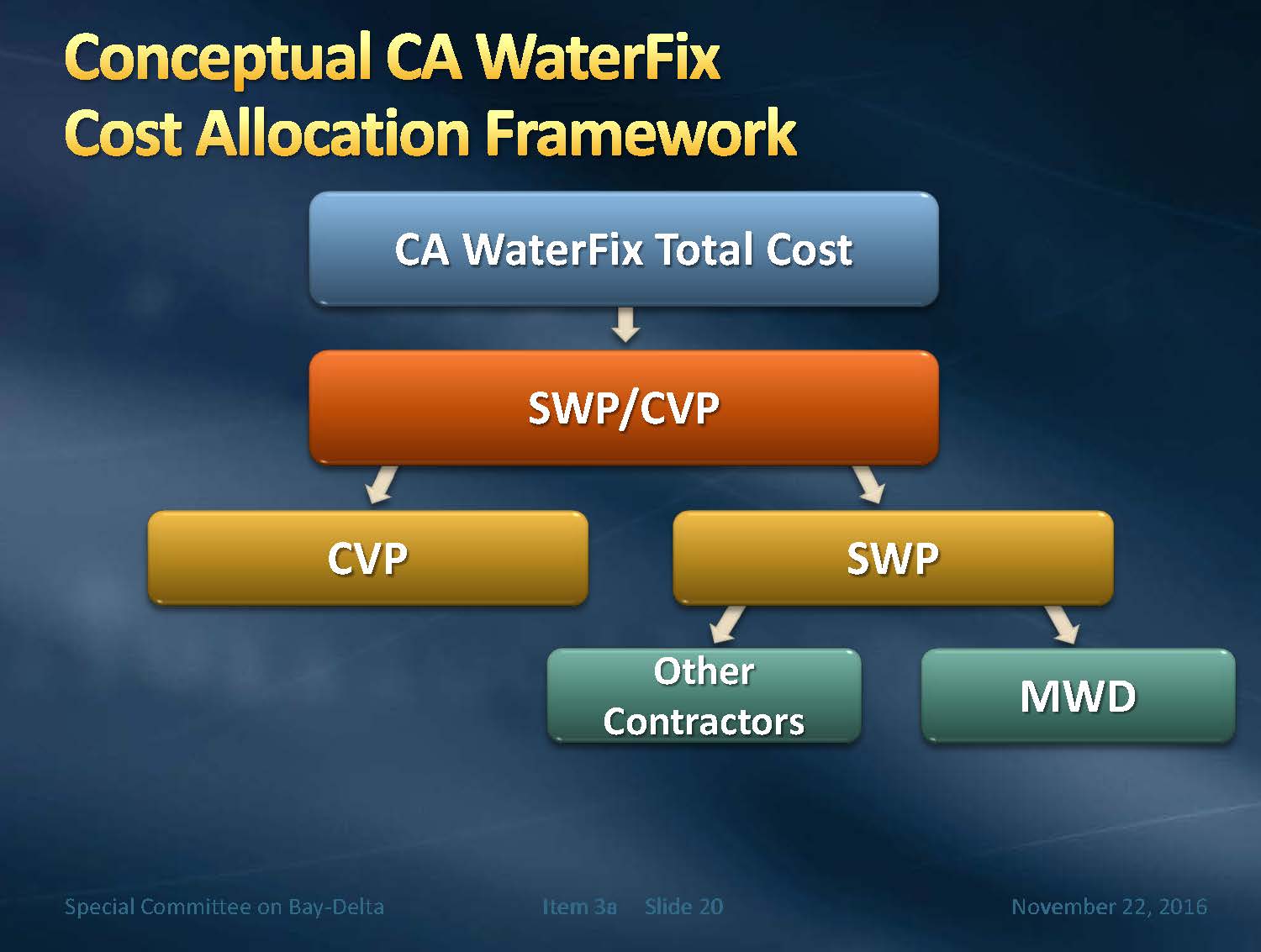 Conceptual CA WaterFix Cost Allocation Framework

CA WaterFix Total Cost

SWP/CVP

CVP

SWP

Other Contractors

MWD

Special Committee on Bay-Delta

Item 3a Slide 20

November 22, 2016